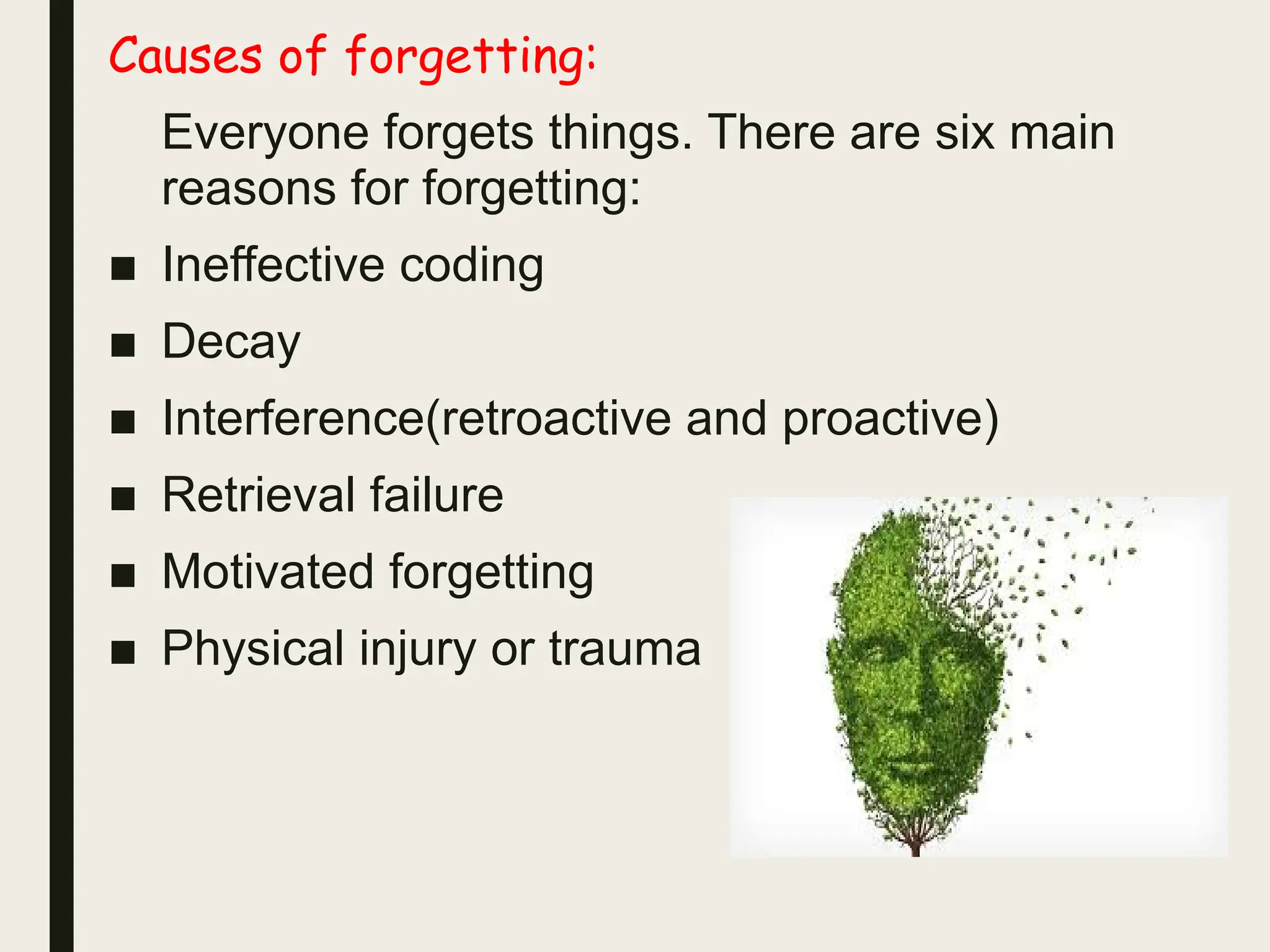 Causes of forgetting:

Everyone forgets things. There are six main reasons for forgetting:

■ Ineffective coding
■ Decay
■ Interference(retroactive and proactive)
■ Retrieval failure
■ Motivated forgetting
■ Physical injury or trauma